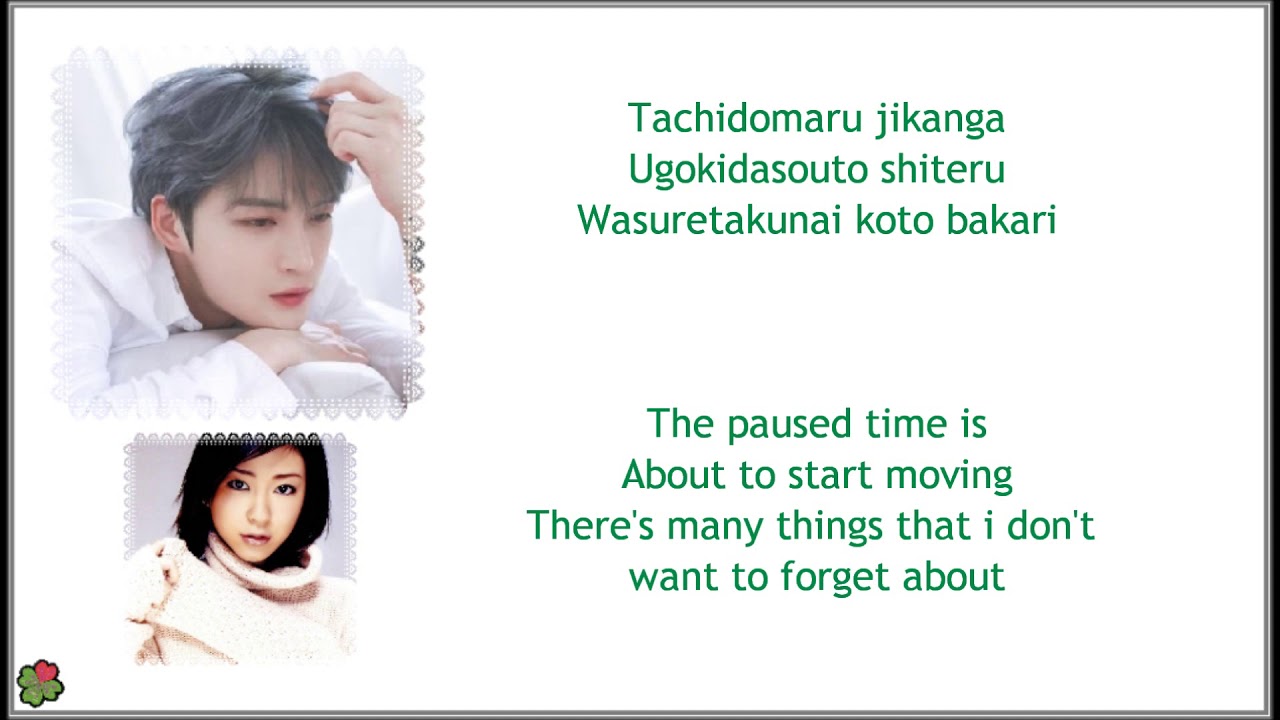 Tachidomaru jikanga
Ugokidasouto shiteru
Wasuretakunai koto bakari

The paused time is
About to start moving
There's many things that i don't
want to forget about